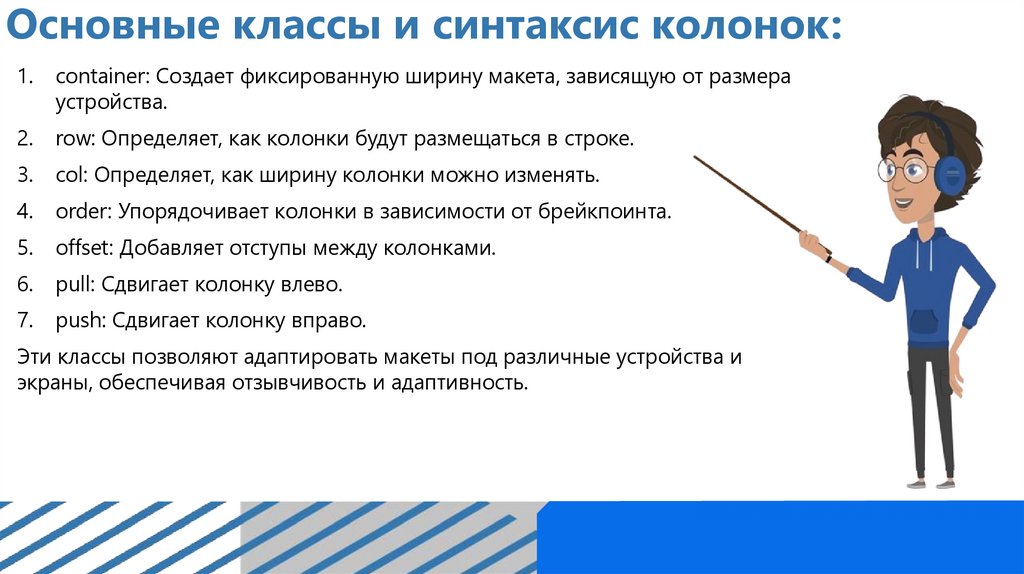 Основные классы и синтаксис колонок:

1. container: Создает фиксированную ширину макета, зависящую от размера устройства.
2. row: Определяет, как колонки будут размещаться в строке.
3. col: Определяет, как ширину колонки можно изменять.
4. order: Упорядочивает колонки в зависимости от брейкпоинта.
5. offset: Добавляет отступы между колонками.
6. pull: Сдвигает колонку влево.
7. push: Сдвигает колонку вправо.

Эти классы позволяют адаптировать макеты под различные устройства и экраны, обеспечивая отзывчивость и адаптивность.